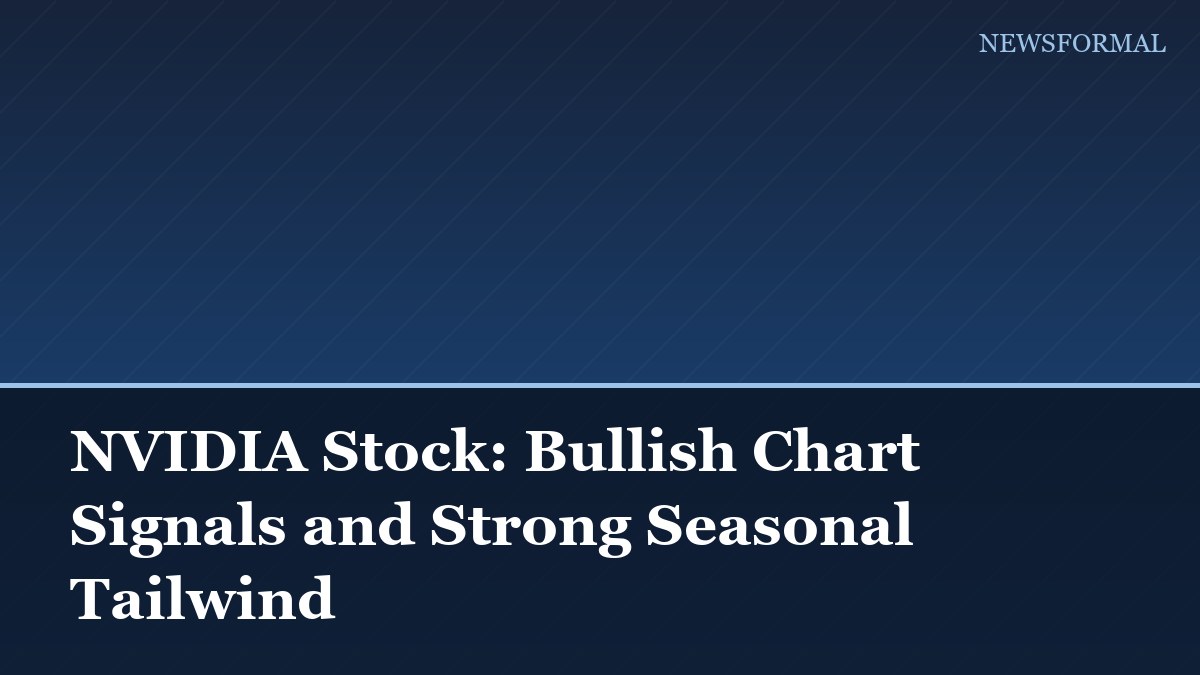 NEWSFORMAL

NVIDIA Stock: Bullish Chart Signals and Strong Seasonal Tailwind